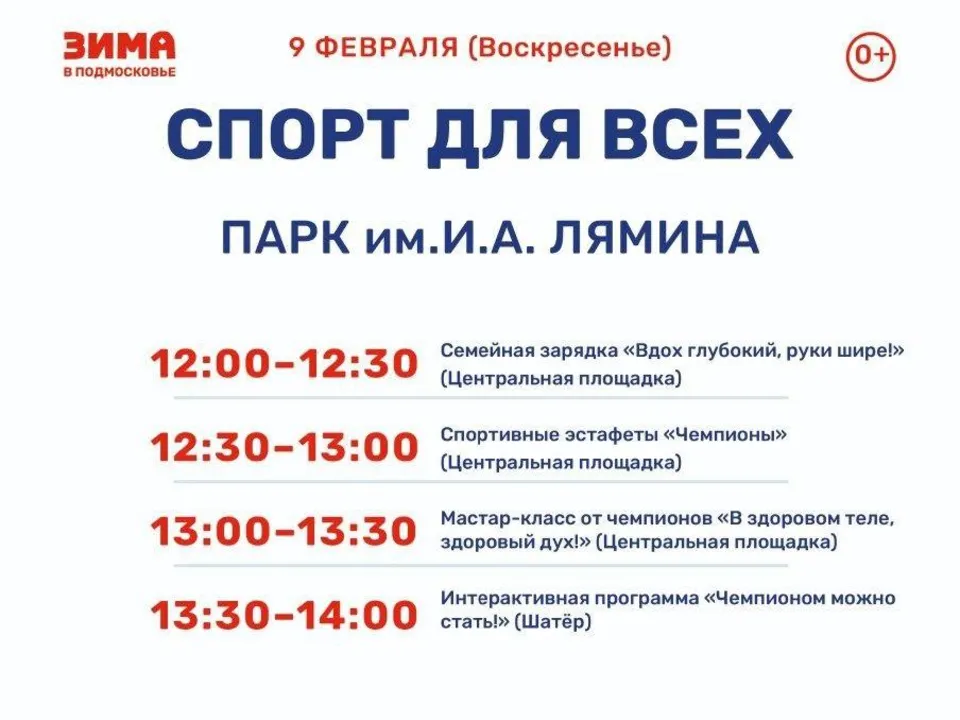 ЗИМА
В ПОДМОСКОВЬЕ

9 ФЕВРАЛЯ (Воскресенье)

0+

СПОРТ ДЛЯ ВСЕХ

ПАРК им.И.А. ЛЯМИНА

12:00–12:30 Семейная зарядка «Вдох глубокий, руки шире!» (Центральная площадка)

12:30–13:00 Спортивные эстафеты «Чемпионы» (Центральная площадка)

13:00–13:30 Мастар-класс от чемпионов «В здоровом теле, здоровый дух!» (Центральная площадка)

13:30–14:00 Интерактивная программа «Чемпионом можно стать!» (Шатёр)